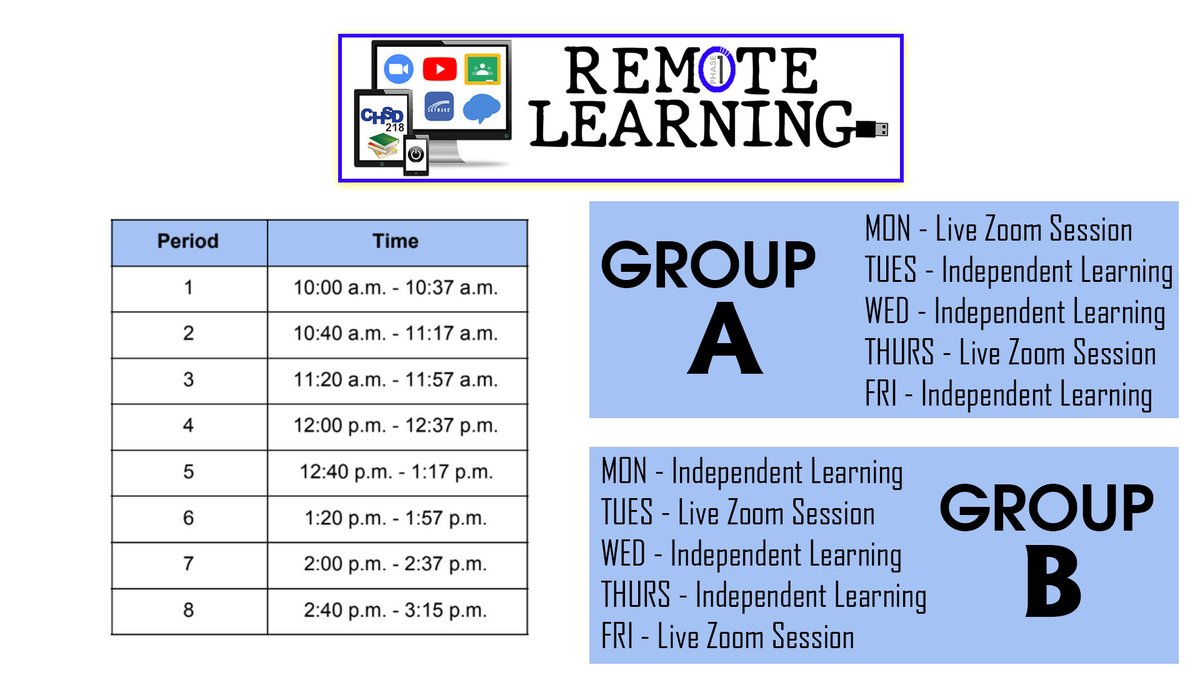 CHSD 218

REMOTE LEARNING

| Period | Time |
|---|---|
| 1 | 10:00 a.m. - 10:37 a.m. |
| 2 | 10:40 a.m. - 11:17 a.m. |
| 3 | 11:20 a.m. - 11:57 a.m. |
| 4 | 12:00 p.m. - 12:37 p.m. |
| 5 | 12:40 p.m. - 1:17 p.m. |
| 6 | 1:20 p.m. - 1:57 p.m. |
| 7 | 2:00 p.m. - 2:37 p.m. |
| 8 | 2:40 p.m. - 3:15 p.m. |

GROUP A

MON - Live Zoom Session
TUES - Independent Learning
WED - Independent Learning
THURS - Live Zoom Session
FRI - Independent Learning

MON - Independent Learning
TUES - Live Zoom Session
WED - Independent Learning
THURS - Independent Learning
FRI - Live Zoom Session

GROUP B